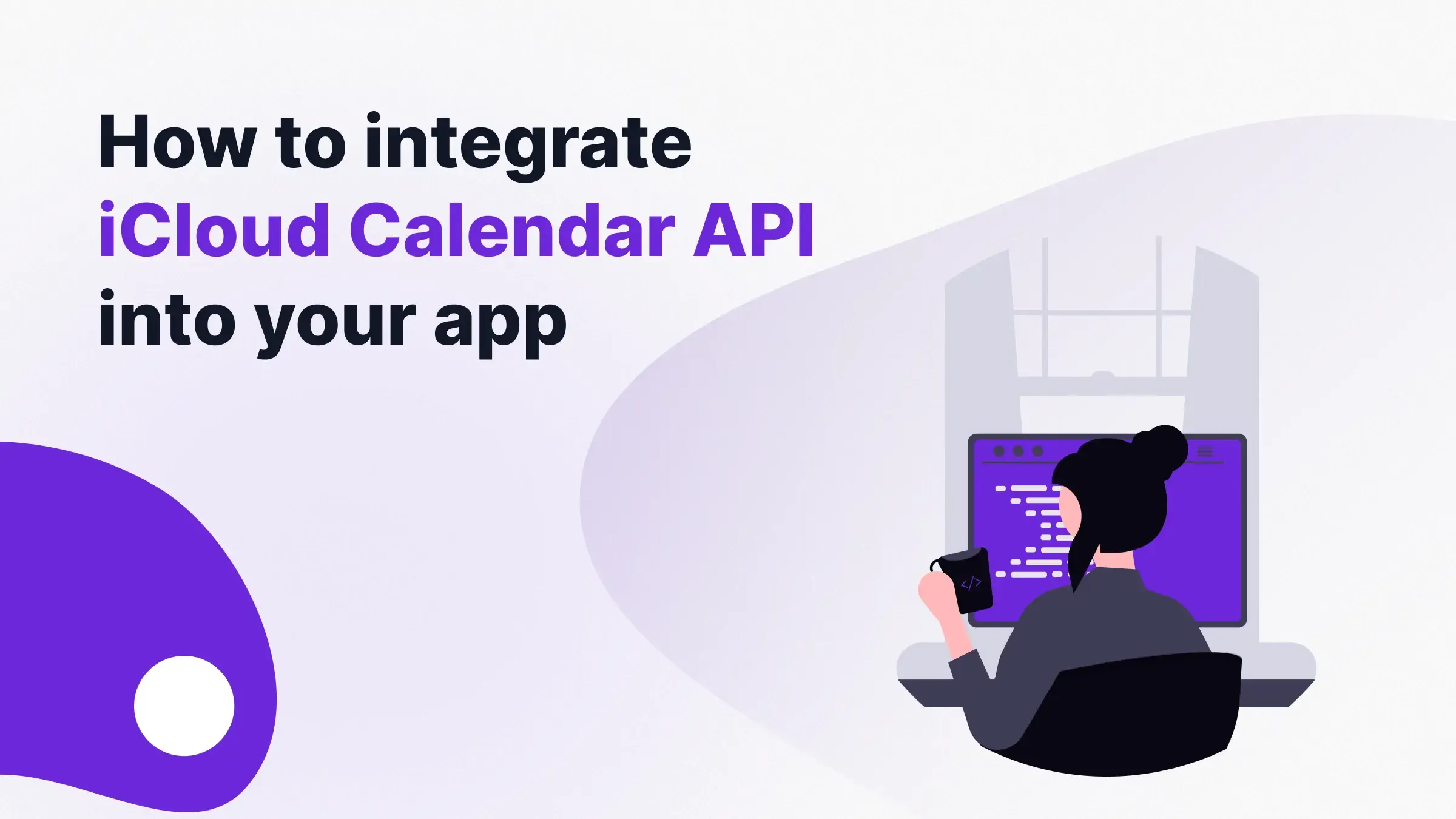 How to integrate
iCloud Calendar API
into your app

</>